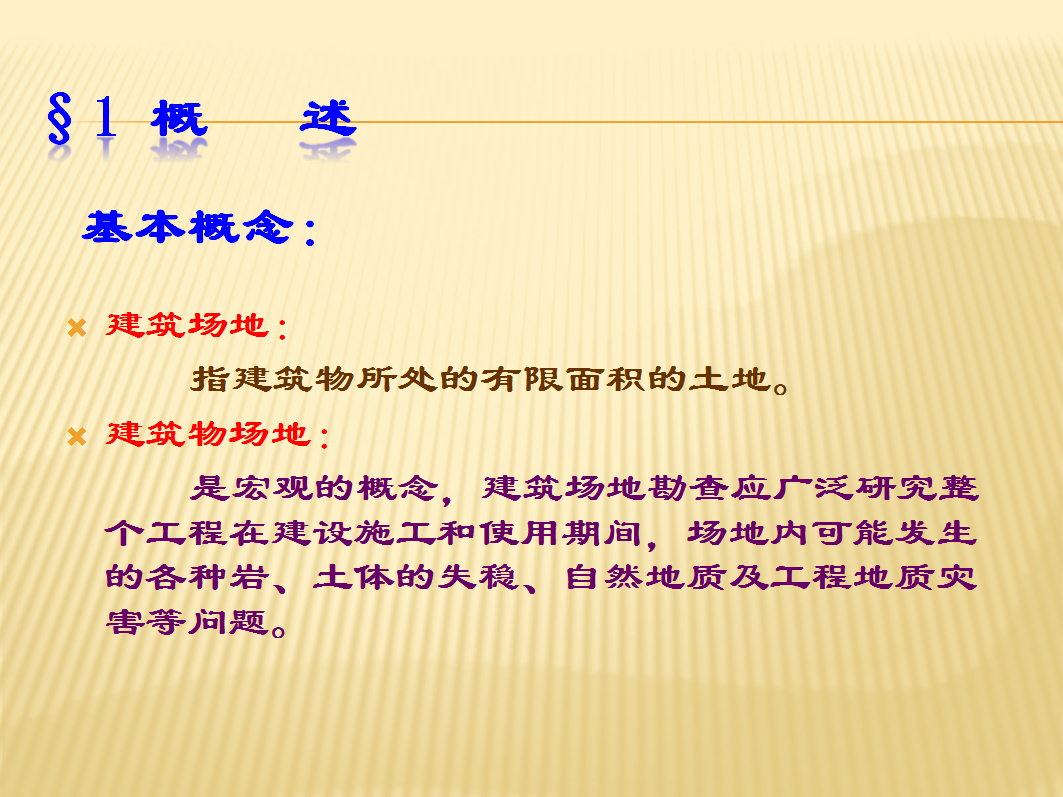 §1 概　述

基本概念：

建筑场地：

指建筑物所处的有限面积的土地。

建筑物场地：

是宏观的概念，建筑场地勘查应广泛研究整个工程在建设施工和使用期间，场地内可能发生的各种岩、土体的失稳、自然地质及工程地质灾害等问题。